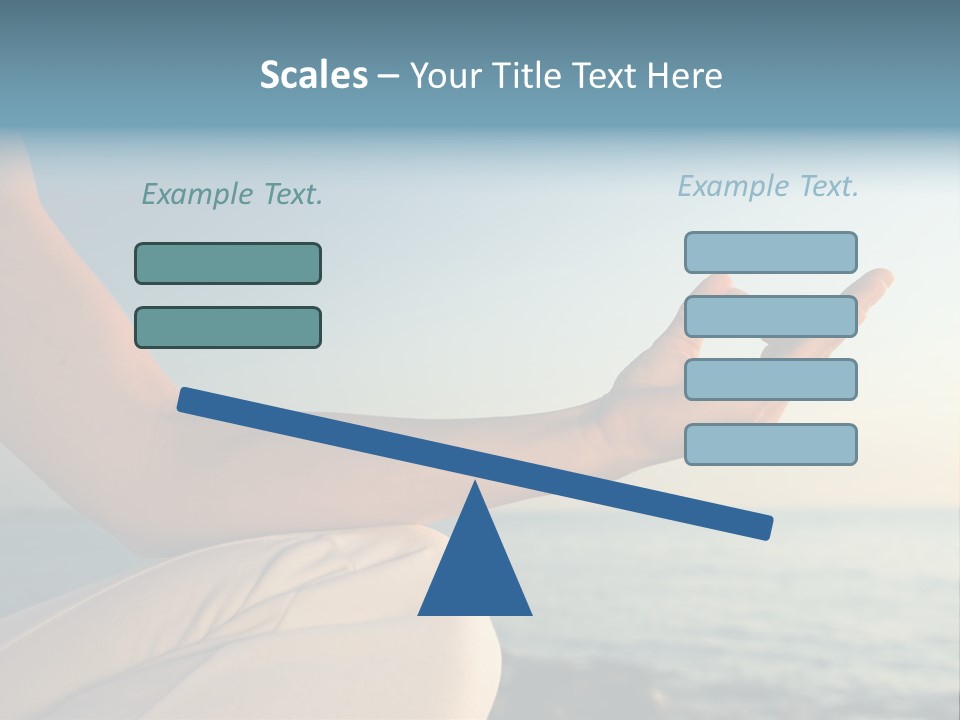 Scales – Your Title Text Here

Example Text.

Example Text.